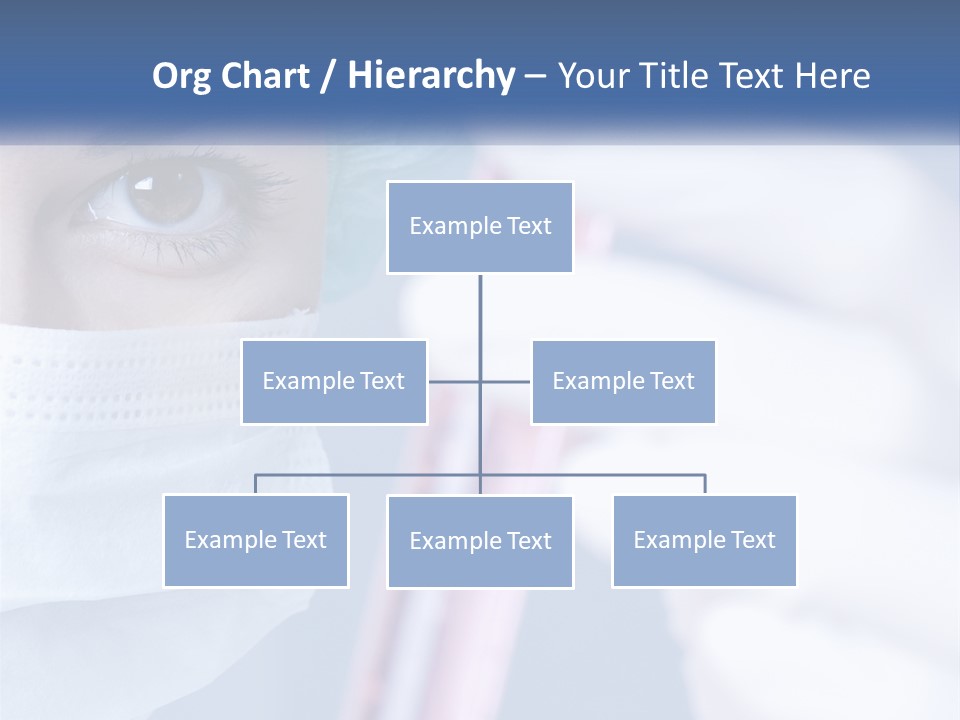 Org Chart / Hierarchy – Your Title Text Here

Example Text

Example Text

Example Text

Example Text

Example Text

Example Text